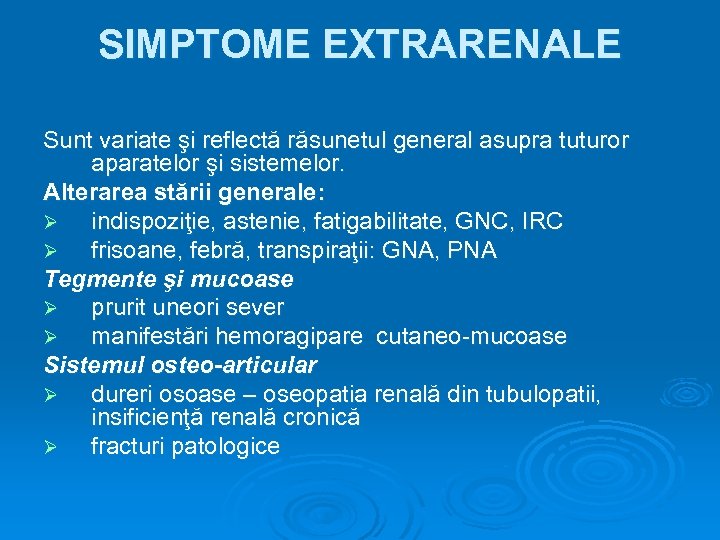 SIMPTOME EXTRARENALE

Sunt variate şi reflectă răsunetul general asupra tuturor aparatelor şi sistemelor.

Alterarea stării generale:
➢ indispoziţie, astenie, fatigabilitate, GNC, IRC
➢ frisoane, febră, transpiraţii: GNA, PNA

Tegmente şi mucoase
➢ prurit uneori sever
➢ manifestări hemoragipare cutaneo-mucoase

Sistemul osteo-articular
➢ dureri osoase – oseopatia renală din tubulopatii, insificienţă renală cronică
➢ fracturi patologice